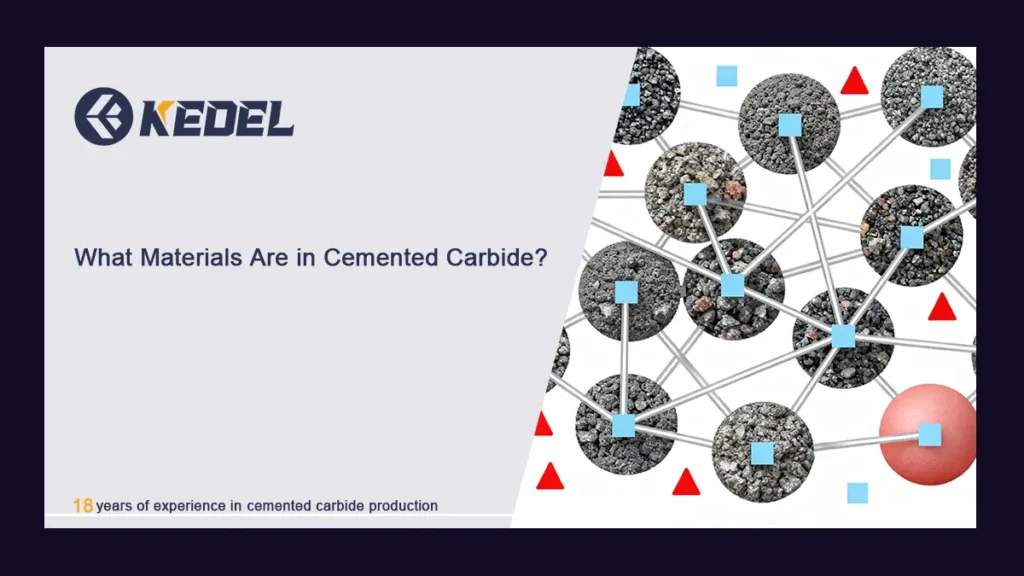 KEDEL

What Materials Are in Cemented Carbide?

18 years of experience in cemented carbide production